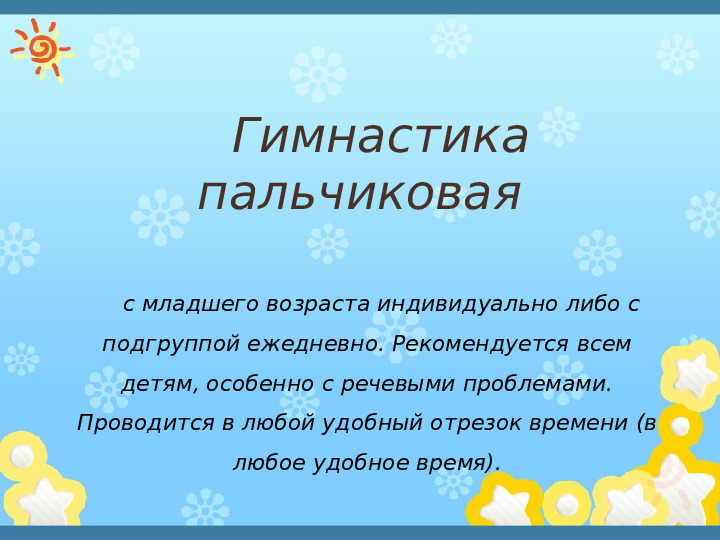 Гимнастика пальчиковая

с младшего возраста индивидуально либо с подгруппой ежедневно. Рекомендуется всем детям, особенно с речевыми проблемами. Проводится в любой удобный отрезок времени (в любое удобное время).